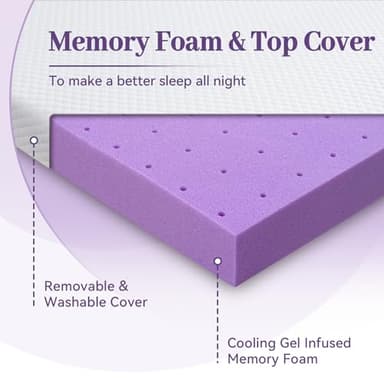 Memory Foam & Top Cover

To make a better sleep all night

Removable & Washable Cover

Cooling Gel Infused Memory Foam